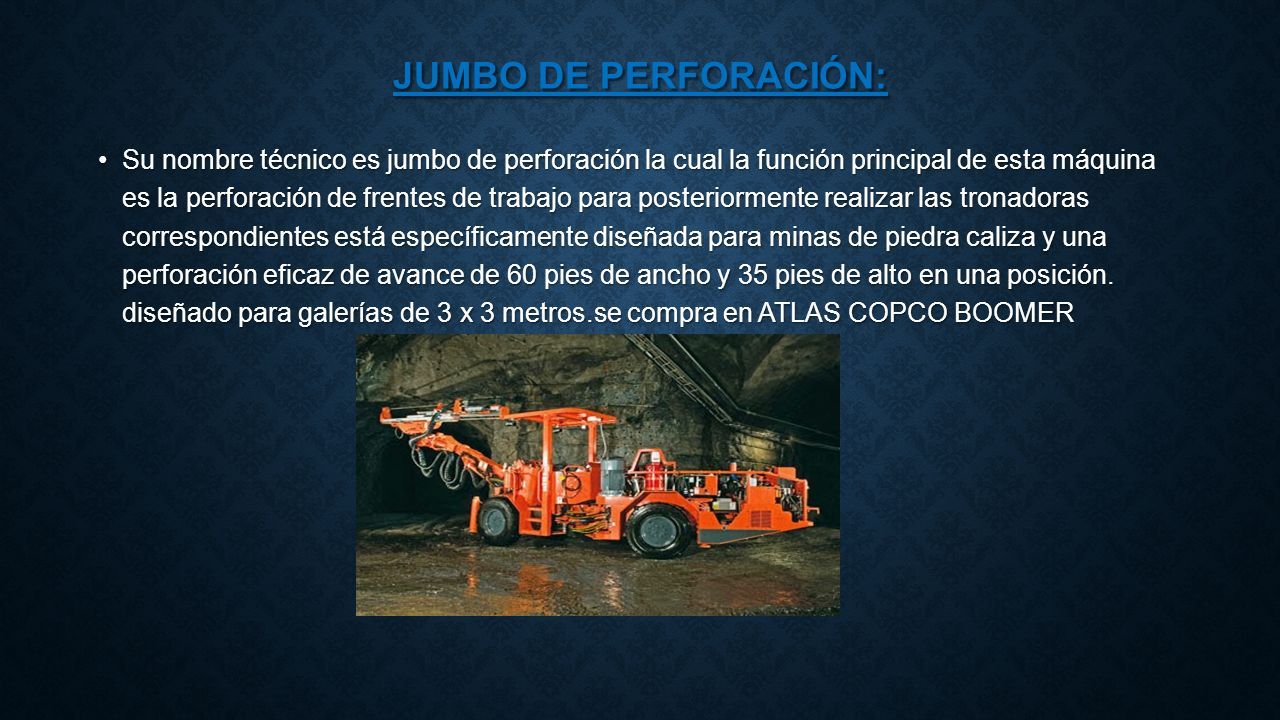 JUMBO DE PERFORACIÓN:

• Su nombre técnico es jumbo de perforación la cual la función principal de esta máquina es la perforación de frentes de trabajo para posteriormente realizar las tronadoras correspondientes está específicamente diseñada para minas de piedra caliza y una perforación eficaz de avance de 60 pies de ancho y 35 pies de alto en una posición. diseñado para galerías de 3 x 3 metros.se compra en ATLAS COPCO BOOMER